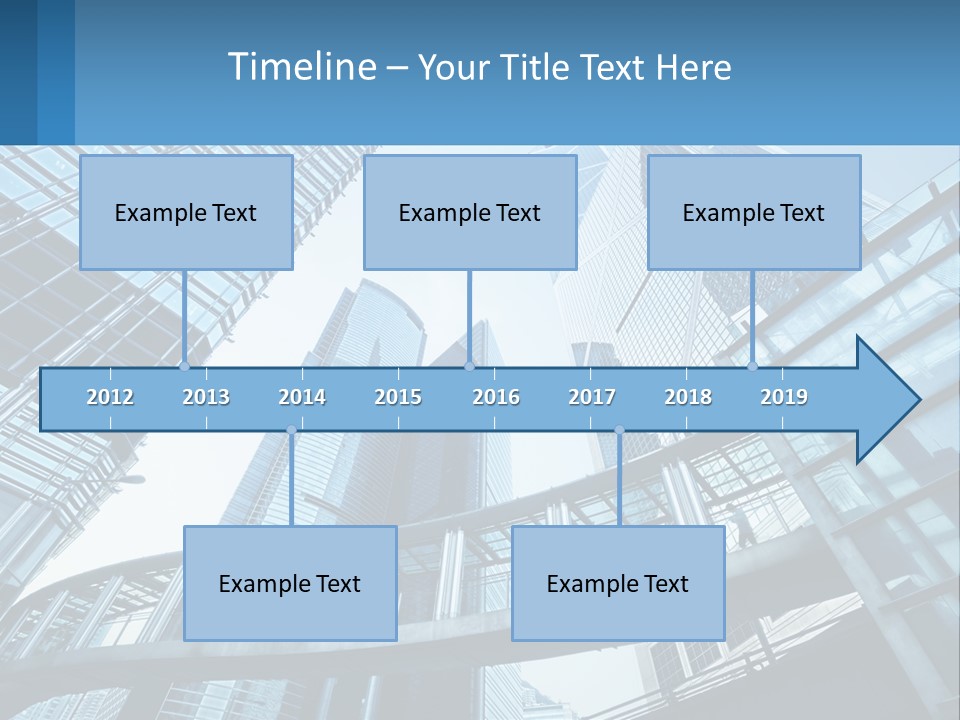 Timeline – Your Title Text Here

Example Text

Example Text

Example Text

2012 2013 2014 2015 2016 2017 2018 2019

Example Text

Example Text